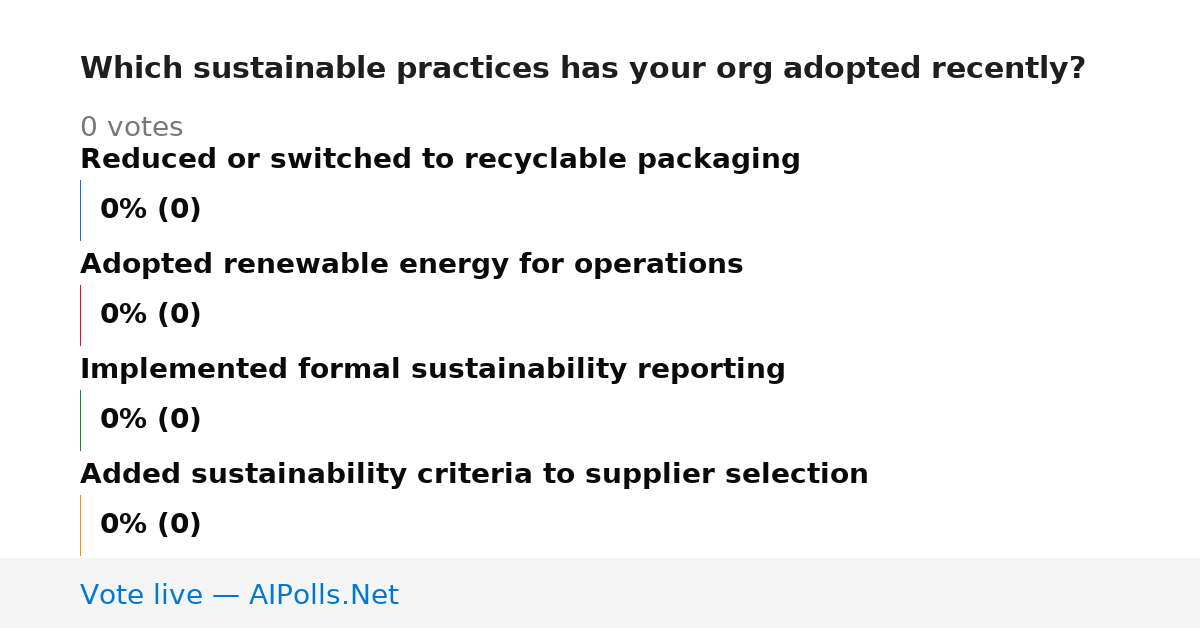 Which sustainable practices has your org adopted recently?

0 votes

Reduced or switched to recyclable packaging

0% (0)

Adopted renewable energy for operations

0% (0)

Implemented formal sustainability reporting

0% (0)

Added sustainability criteria to supplier selection

0% (0)

Vote live — AIPolls.Net